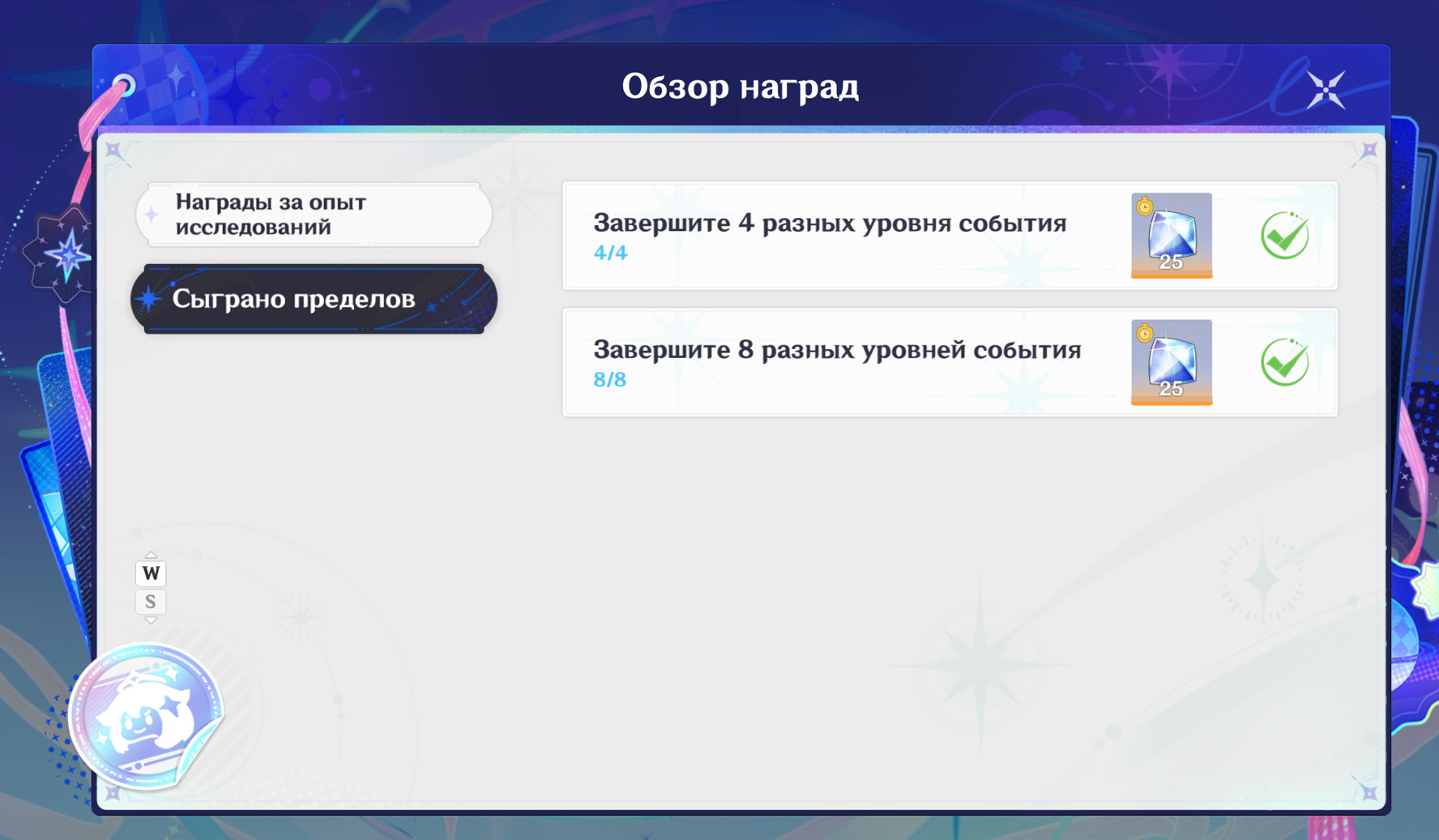 Обзор наград

Награды за опыт исследований

Сыграно пределов

W
S

Завершите 4 разных уровня события
4/4
25

Завершите 8 разных уровней события
8/8
25